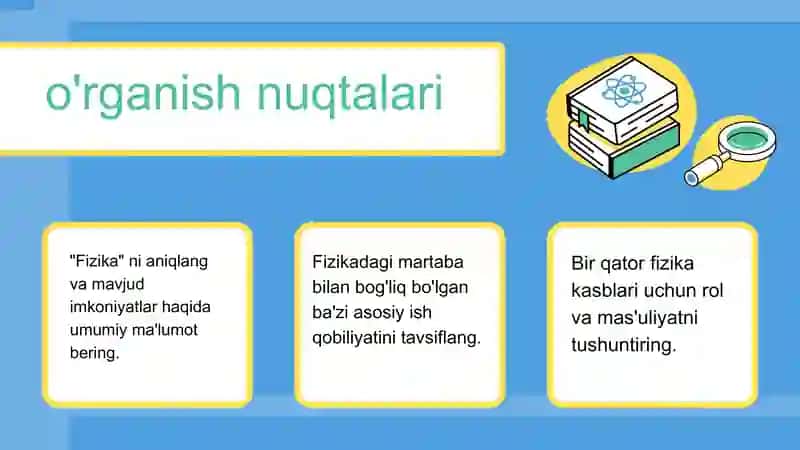 o'rganish nuqtalari

"Fizika" ni aniqlang va mavjud imkoniyatlar haqida umumiy ma'lumot bering.

Fizikadagi martaba bilan bog'liq bo'lgan ba'zi asosiy ish qobiliyatini tavsiflang.

Bir qator fizika kasblari uchun rol va mas'uliyatni tushuntiring.